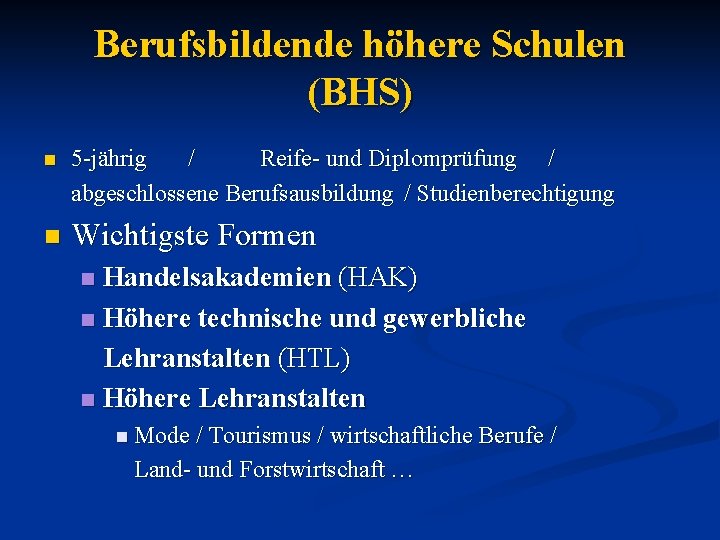 Berufsbildende höhere Schulen (BHS)

- 5-jährig / Reife- und Diplomprüfung / abgeschlossene Berufsausbildung / Studienberechtigung
- Wichtigste Formen
  - Handelsakademien (HAK)
  - Höhere technische und gewerbliche Lehranstalten (HTL)
  - Höhere Lehranstalten
    - Mode / Tourismus / wirtschaftliche Berufe / Land- und Forstwirtschaft …